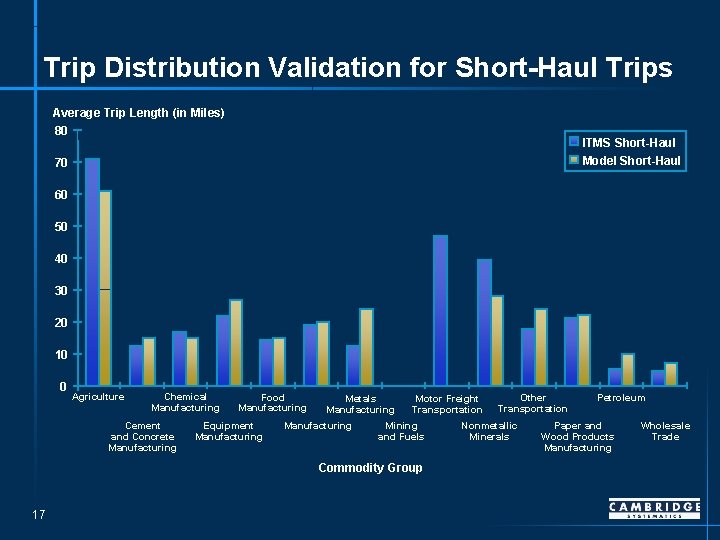 Trip Distribution Validation for Short-Haul Trips

Average Trip Length (in Miles)

80
70
60
50
40
30
20
10
0

ITMS Short-Haul
Model Short-Haul

Agriculture
Cement and Concrete Manufacturing
Chemical Manufacturing
Equipment Manufacturing
Food Manufacturing
Manufacturing
Metals Manufacturing
Mining and Fuels
Motor Freight Transportation
Nonmetallic Minerals
Other Transportation
Paper and Wood Products Manufacturing
Petroleum
Wholesale Trade

Commodity Group

17

CAMBRIDGE SYSTEMATICS